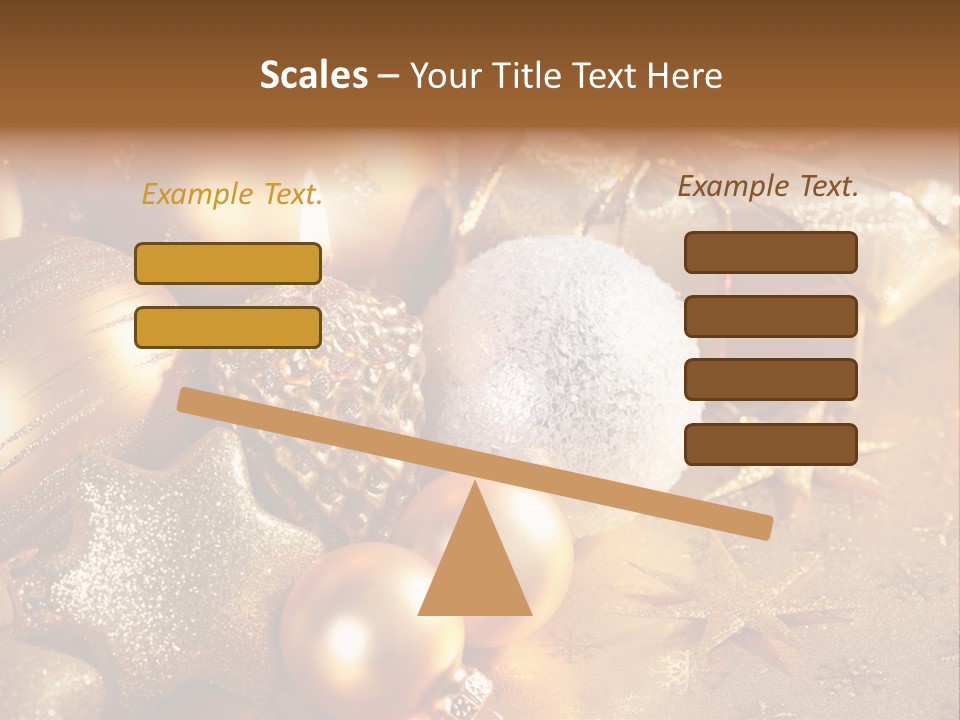 Scales – Your Title Text Here

Example Text.

Example Text.